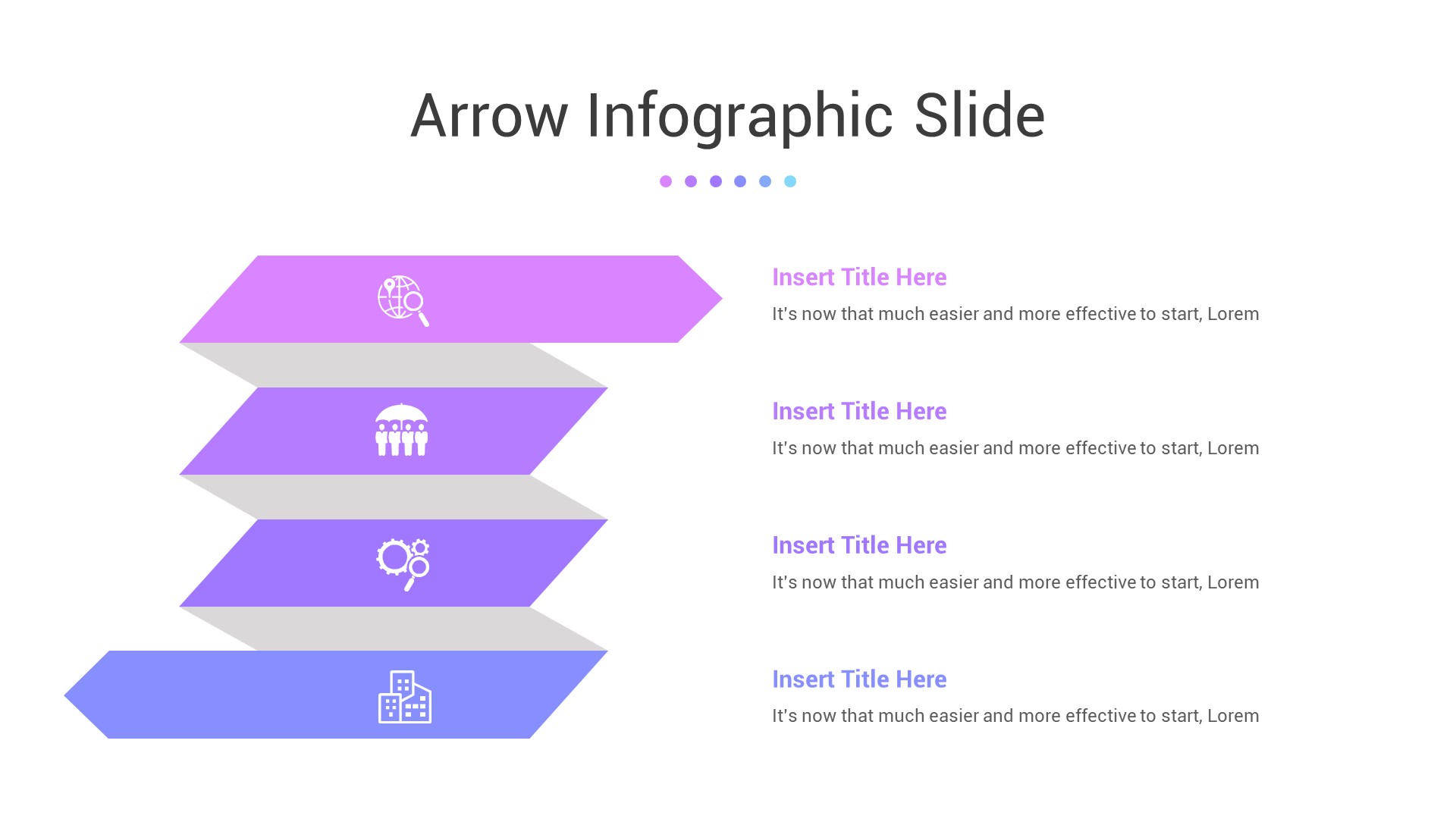 Arrow Infographic Slide

Insert Title Here

It's now that much easier and more effective to start, Lorem

Insert Title Here

It's now that much easier and more effective to start, Lorem

Insert Title Here

It's now that much easier and more effective to start, Lorem

Insert Title Here

It's now that much easier and more effective to start, Lorem